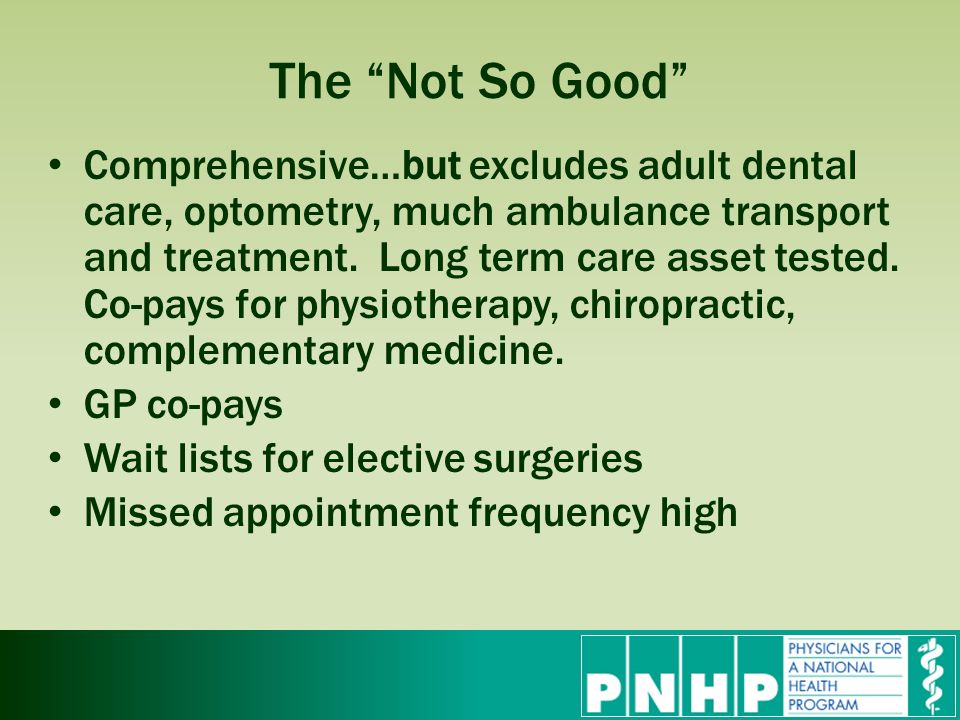 The “Not So Good”

• Comprehensive…but excludes adult dental care, optometry, much ambulance transport and treatment. Long term care asset tested. Co-pays for physiotherapy, chiropractic, complementary medicine.
• GP co-pays
• Wait lists for elective surgeries
• Missed appointment frequency high

PNHP PHYSICIANS FOR A NATIONAL HEALTH PROGRAM